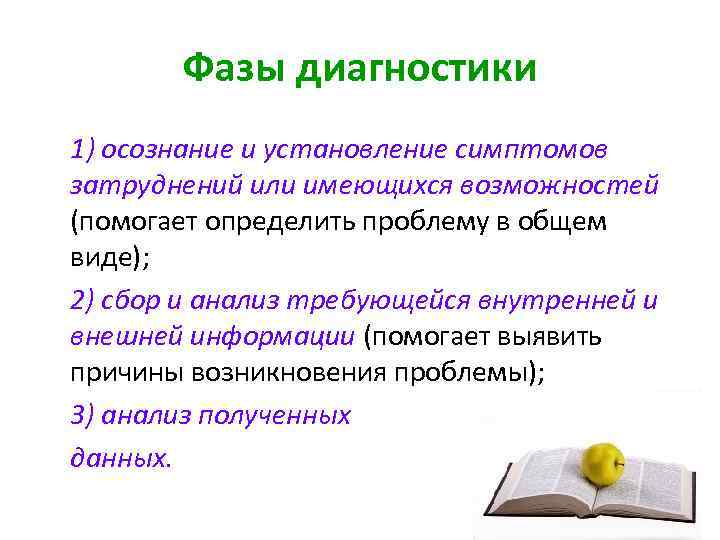 Фазы диагностики

1) осознание и установление симптомов затруднений или имеющихся возможностей (помогает определить проблему в общем виде);

2) сбор и анализ требующейся внутренней и внешней информации (помогает выявить причины возникновения проблемы);

3) анализ полученных

данных.